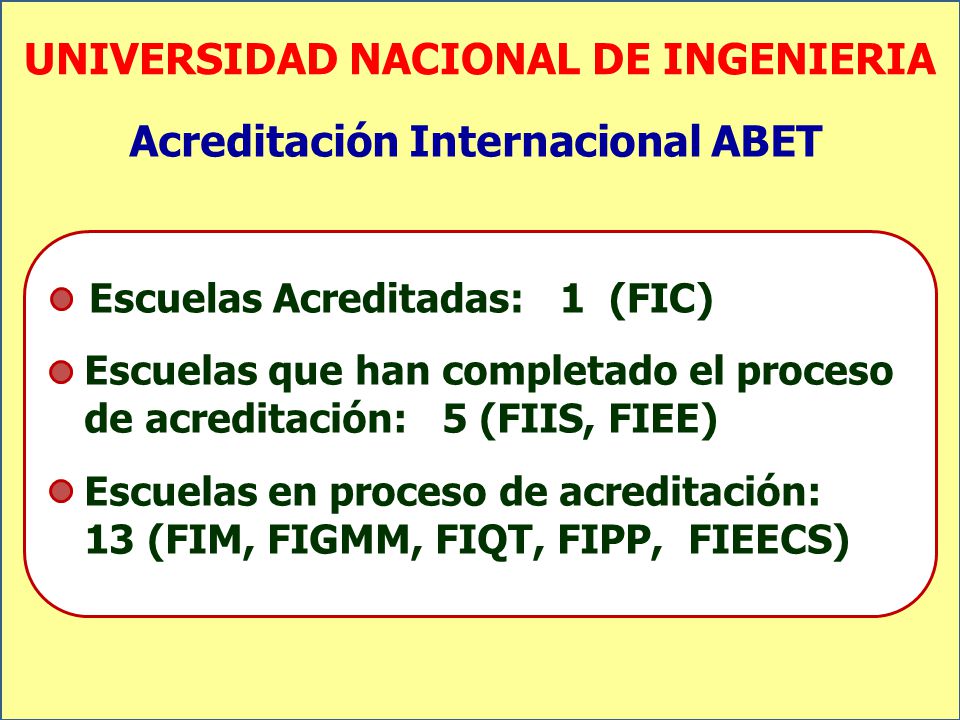 UNIVERSIDAD NACIONAL DE INGENIERIA

Acreditación Internacional ABET

Escuelas Acreditadas: 1 (FIC)

Escuelas que han completado el proceso de acreditación: 5 (FIIS, FIEE)

Escuelas en proceso de acreditación: 13 (FIM, FIGMM, FIQT, FIPP, FIEECS)